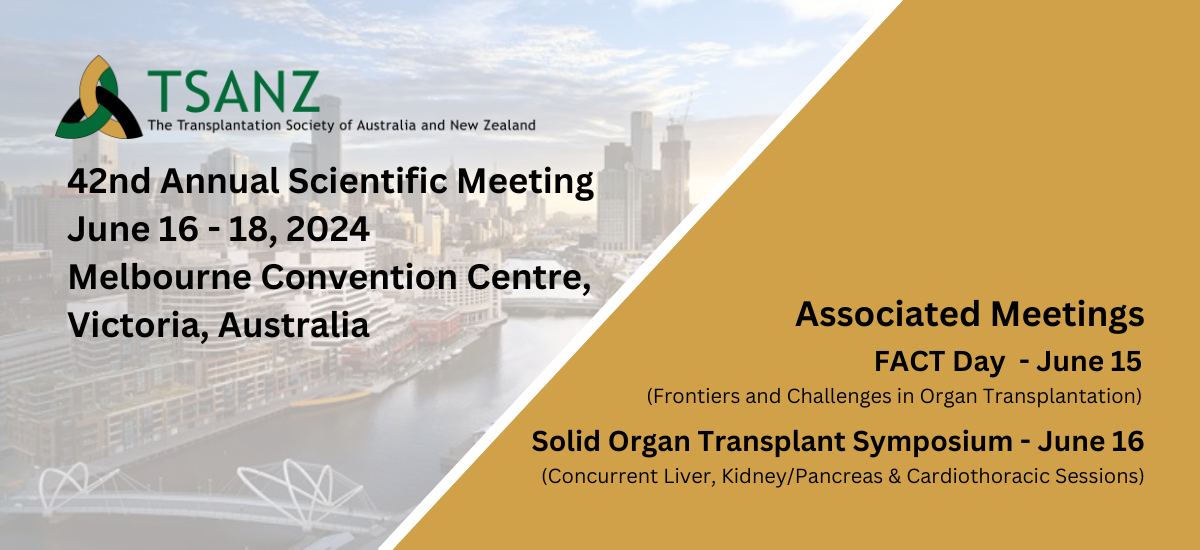 TSANZ
The Transplantation Society of Australia and New Zealand

42nd Annual Scientific Meeting
June 16 - 18, 2024
Melbourne Convention Centre, Victoria, Australia

Associated Meetings
FACT Day - June 15
(Frontiers and Challenges in Organ Transplantation)
Solid Organ Transplant Symposium - June 16
(Concurrent Liver, Kidney/Pancreas & Cardiothoracic Sessions)